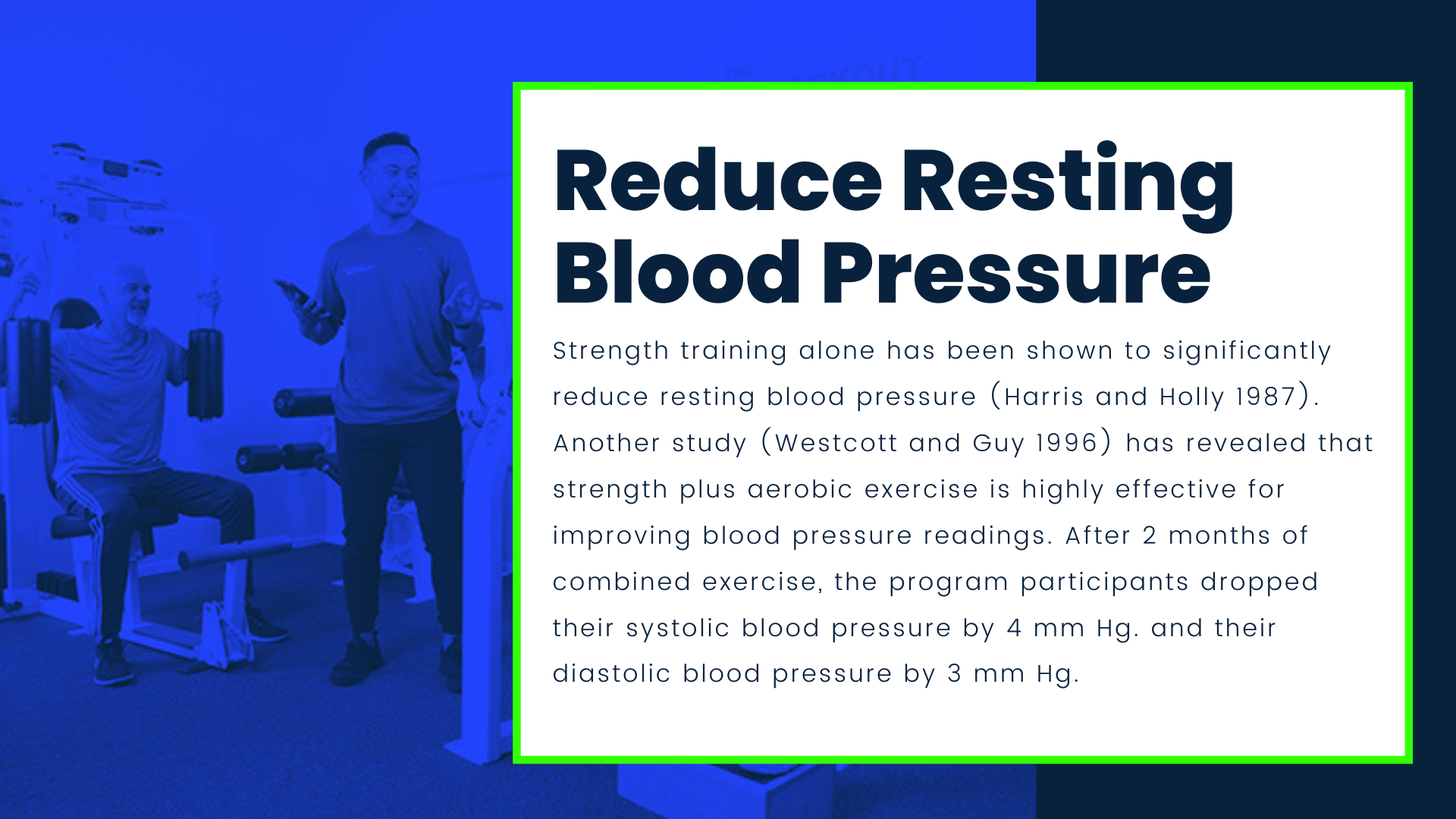 Reduce Resting Blood Pressure

Strength training alone has been shown to significantly reduce resting blood pressure (Harris and Holly 1987). Another study (Westcott and Guy 1996) has revealed that strength plus aerobic exercise is highly effective for improving blood pressure readings. After 2 months of combined exercise, the program participants dropped their systolic blood pressure by 4 mm Hg. and their diastolic blood pressure by 3 mm Hg.